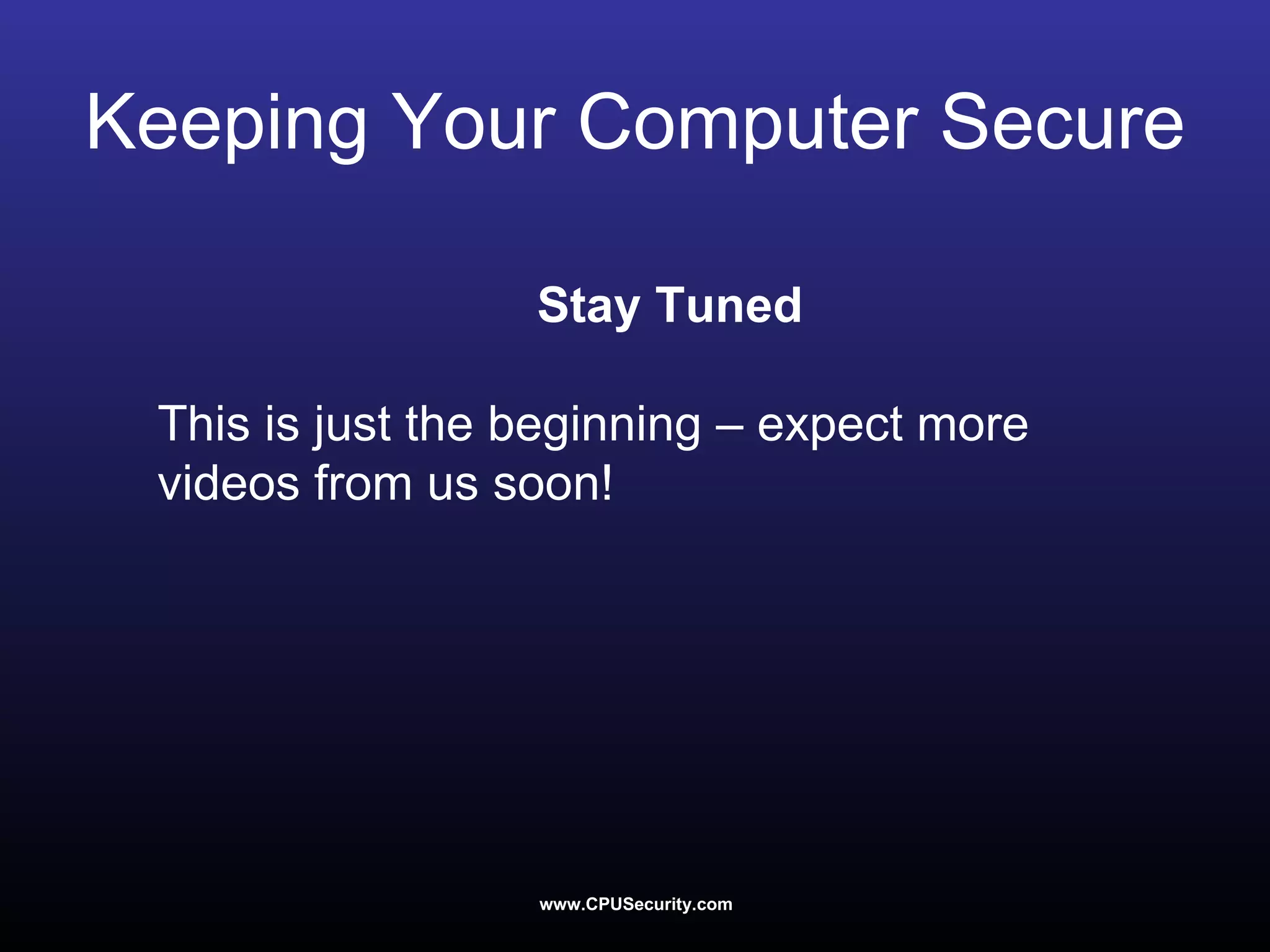 Keeping Your Computer Secure

Stay Tuned

This is just the beginning – expect more videos from us soon!

www.CPUSecurity.com